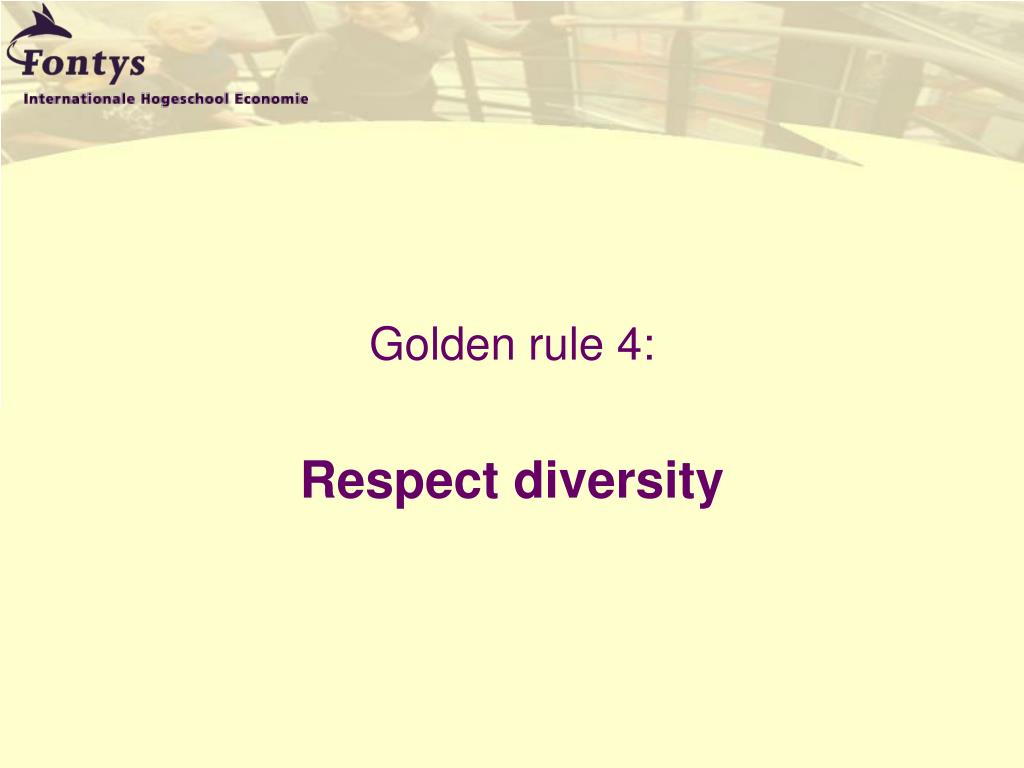 Fontys
Internationale Hogeschool Economie

Golden rule 4:

Respect diversity